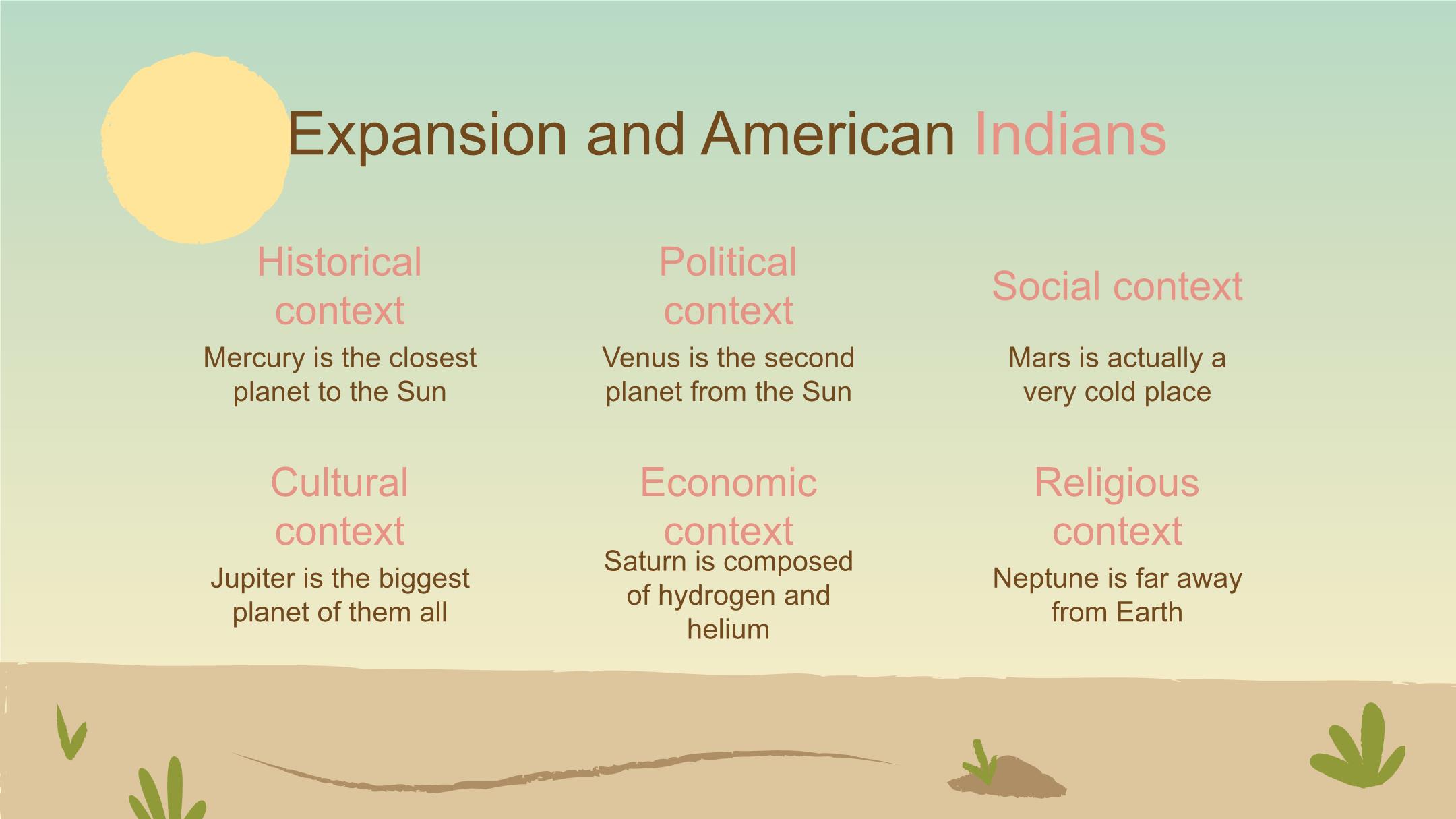 Expansion and American Indians

Historical context

Mercury is the closest planet to the Sun

Political context

Venus is the second planet from the Sun

Social context

Mars is actually a very cold place

Cultural context

Jupiter is the biggest planet of them all

Economic context

Saturn is composed of hydrogen and helium

Religious context

Neptune is far away from Earth